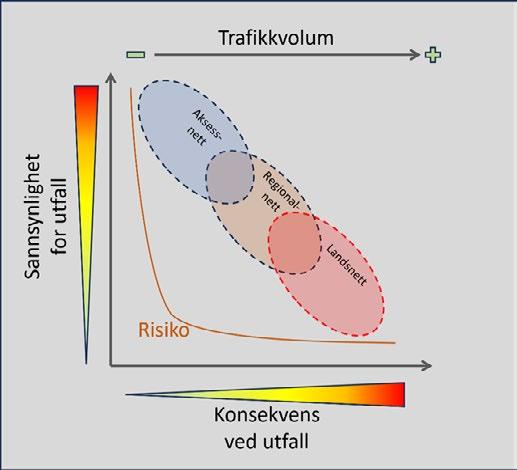 Trafikkvolum

Sannsynlighet for utfall

Aksess-nett

Regional-nett

Landsnett

Risiko

Konsekvens ved utfall